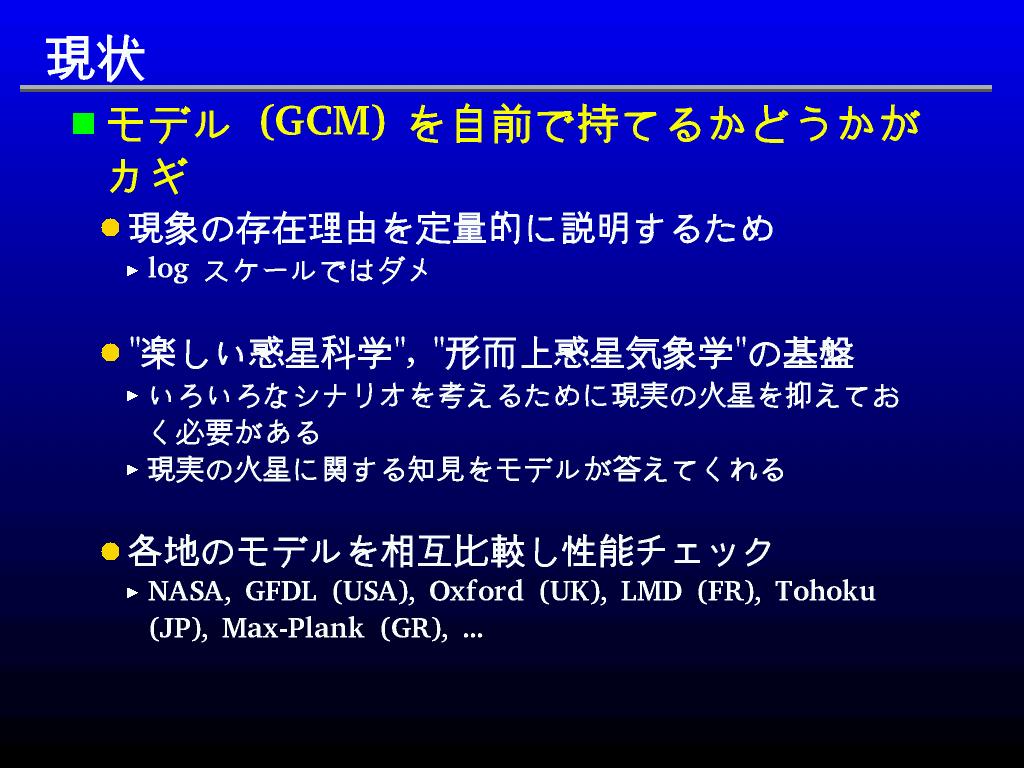 現状

モデル (GCM) を自前で持てるかどうかがカギ

現象の存在理由を定量的に説明するため

log スケールではダメ

"楽しい惑星科学", "形而上惑星気象学"の基盤

いろいろなシナリオを考えるために現実の火星を抑えておく必要がある

現実の火星に関する知見をモデルが答えてくれる

各地のモデルを相互比較し性能チェック

NASA, GFDL (USA), Oxford (UK), LMD (FR), Tohoku (JP), Max-Plank (GR), ...